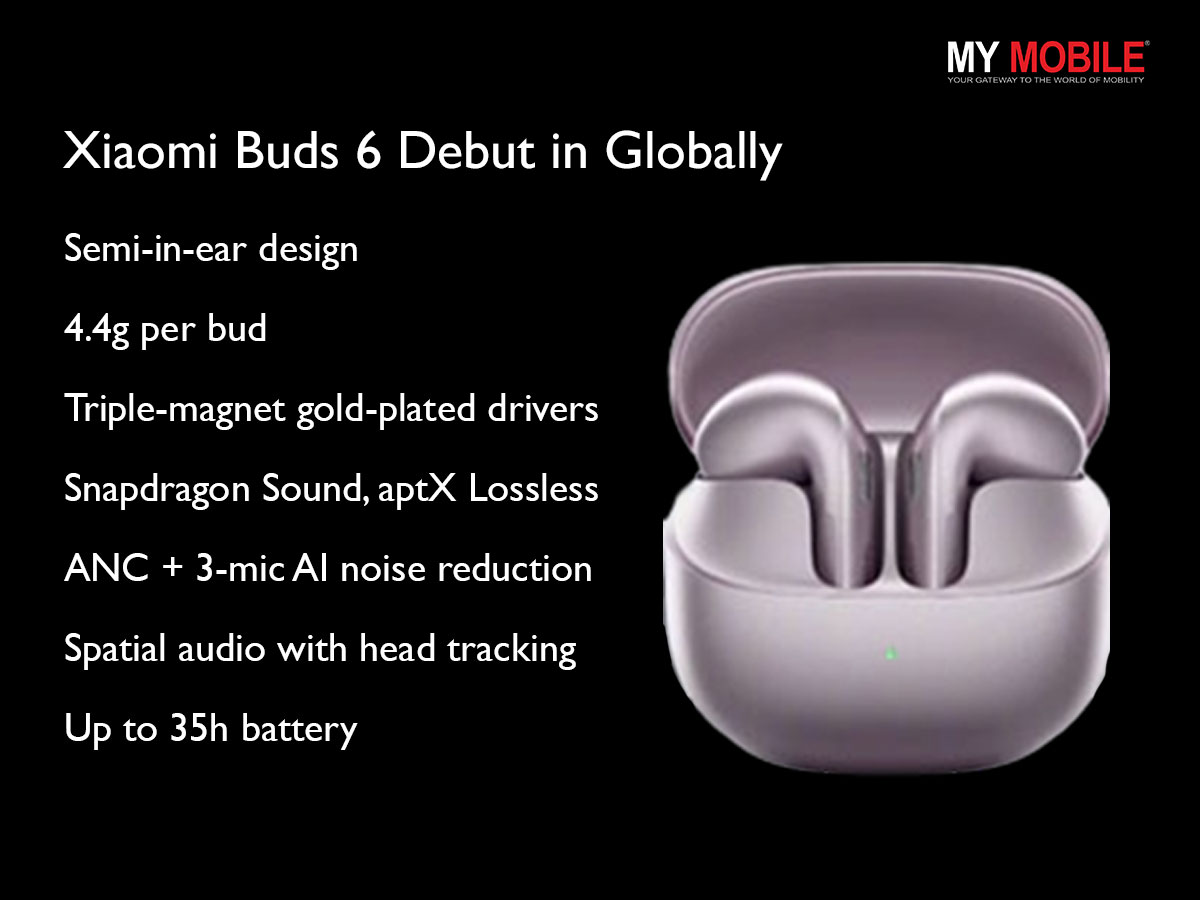 MY MOBILE®
YOUR GATEWAY TO THE WORLD OF MOBILITY

Xiaomi Buds 6 Debut in Globally

Semi-in-ear design

4.4g per bud

Triple-magnet gold-plated drivers

Snapdragon Sound, aptX Lossless

ANC + 3-mic AI noise reduction

Spatial audio with head tracking

Up to 35h battery